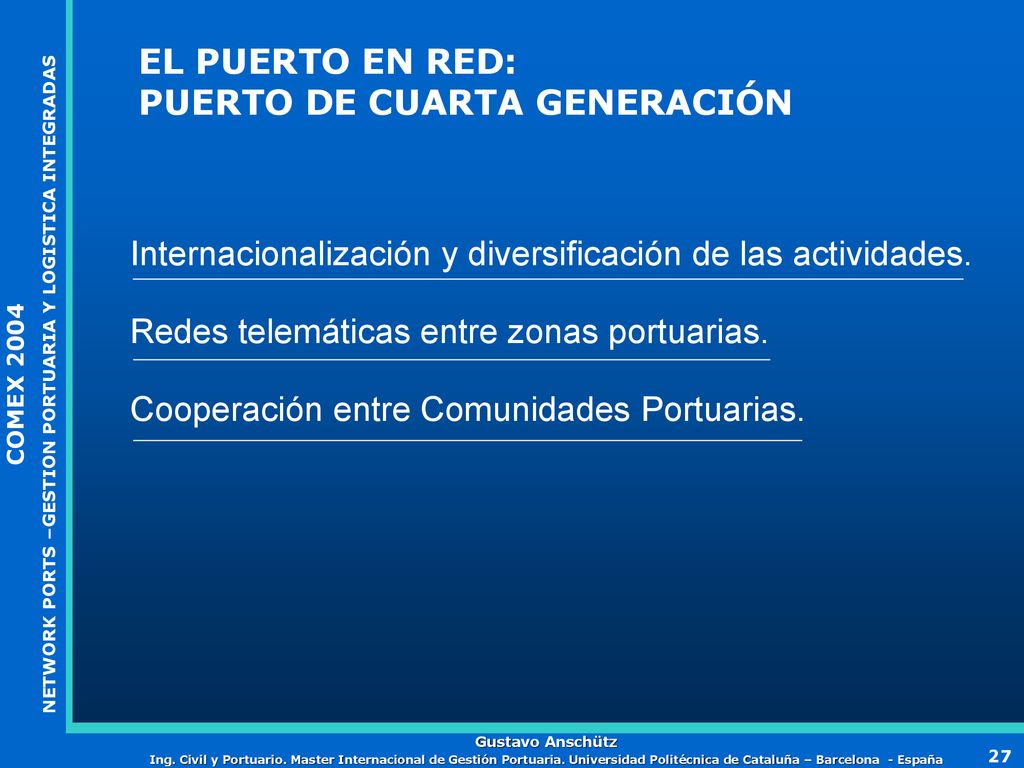 COMEX 2004

NETWORK PORTS –GESTION PORTUARIA Y LOGISTICA INTEGRADAS

EL PUERTO EN RED:
PUERTO DE CUARTA GENERACIÓN

Internacionalización y diversificación de las actividades.

Redes telemáticas entre zonas portuarias.

Cooperación entre Comunidades Portuarias.

Gustavo Anschütz
Ing. Civil y Portuario. Master Internacional de Gestión Portuaria. Universidad Politécnica de Cataluña – Barcelona - España

27